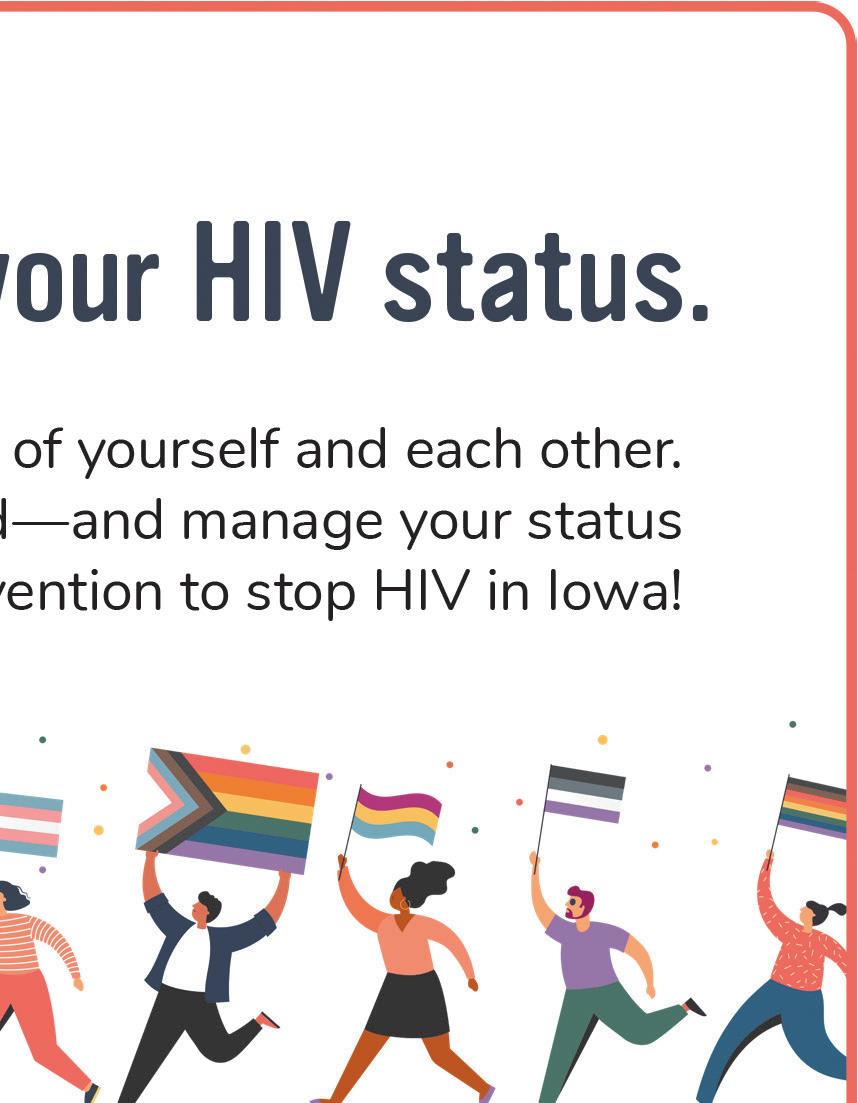 your HIV status.

of yourself and each other. d—and manage your status vention to stop HIV in Iowa!